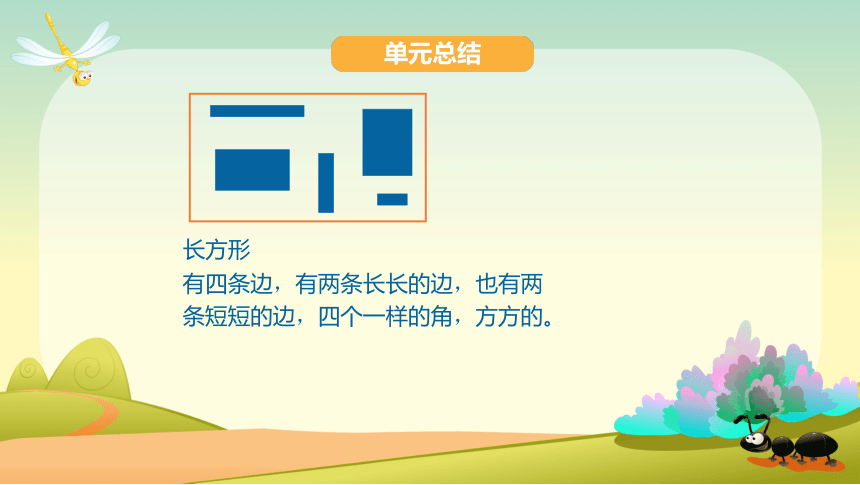 单元总结

长方形
有四条边，有两条长长的边，也有两条短短的边，四个一样的角，方方的。